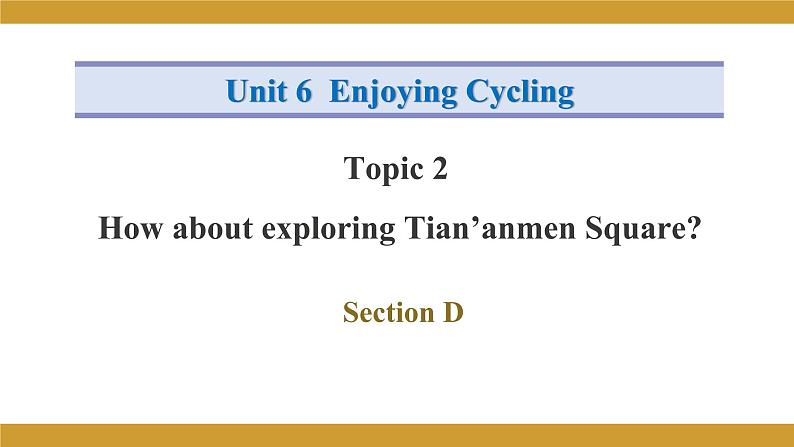 Unit 6 Enjoying Cycling

Topic 2

How about exploring Tian’anmen Square?

Section D